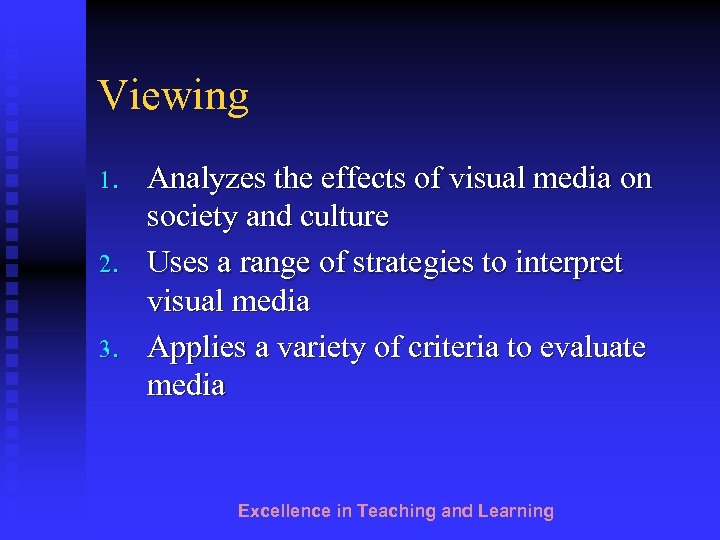 Viewing

1. Analyzes the effects of visual media on society and culture
2. Uses a range of strategies to interpret visual media
3. Applies a variety of criteria to evaluate media

Excellence in Teaching and Learning